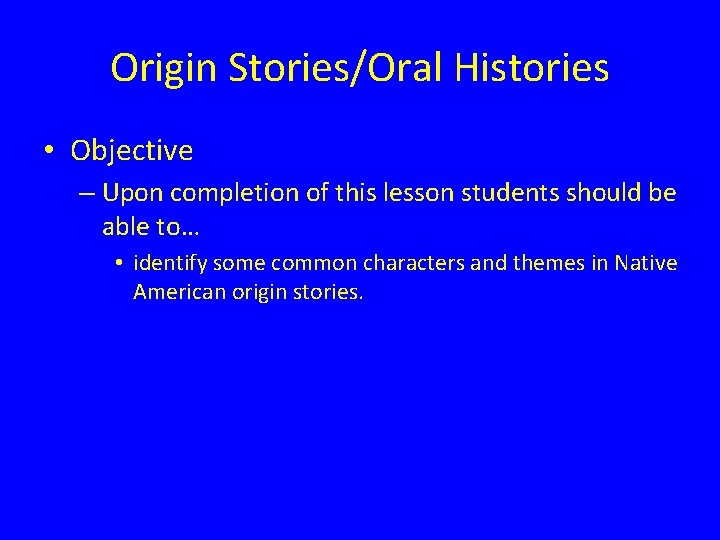 Origin Stories/Oral Histories

• Objective

– Upon completion of this lesson students should be able to…

• identify some common characters and themes in Native American origin stories.